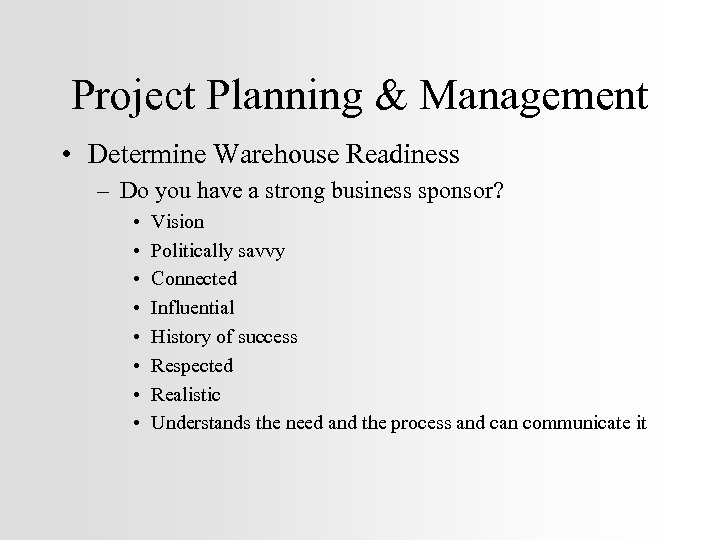 Project Planning & Management

• Determine Warehouse Readiness
– Do you have a strong business sponsor?
• Vision
• Politically savvy
• Connected
• Influential
• History of success
• Respected
• Realistic
• Understands the need and the process and can communicate it